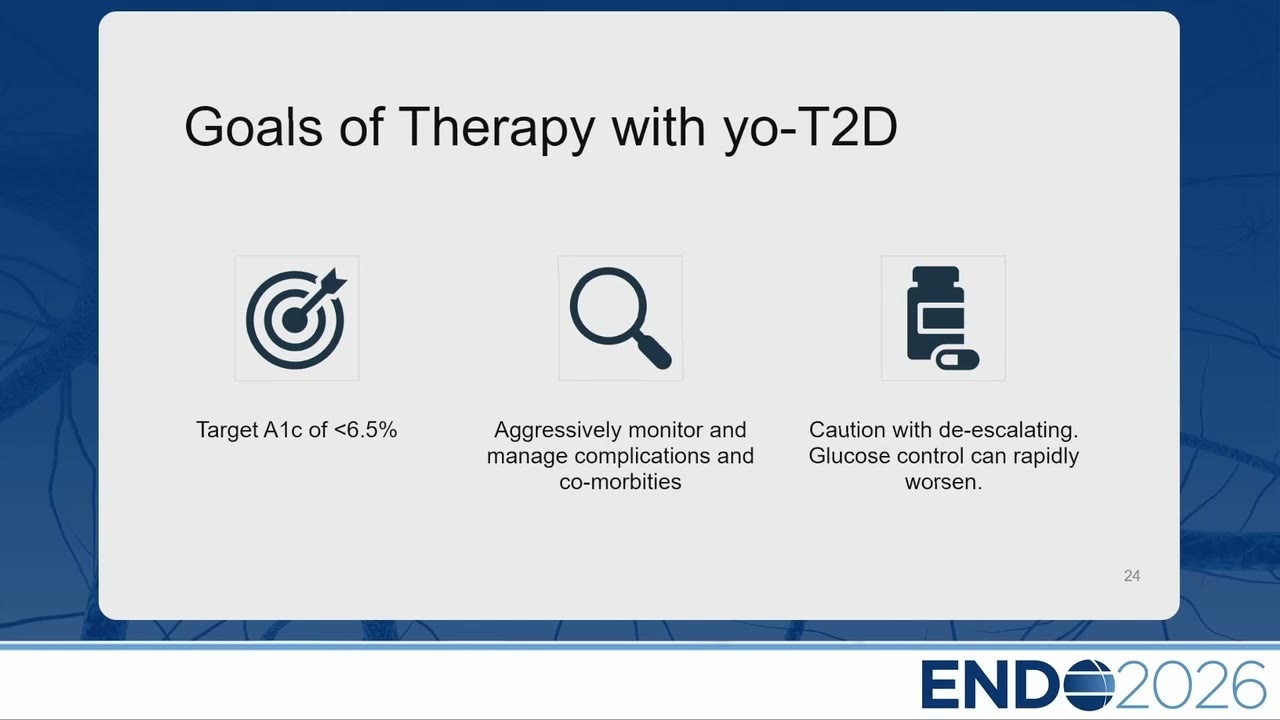 Goals of Therapy with yo-T2D

Target A1c of <6.5%

Aggressively monitor and manage complications and co-morbities

Caution with de-escalating. Glucose control can rapidly worsen.

24

ENDO2026